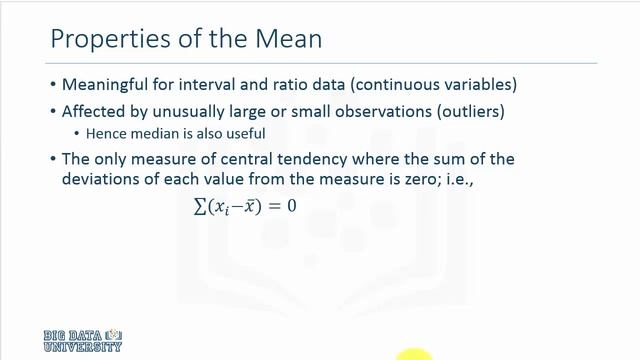 Properties of the Mean

• Meaningful for interval and ratio data (continuous variables)

• Affected by unusually large or small observations (outliers)

 • Hence median is also useful

• The only measure of central tendency where the sum of the deviations of each value from the measure is zero; i.e.,

$\sum(x_i - \bar{x}) = 0$

BIG DATA UNIVERSITY